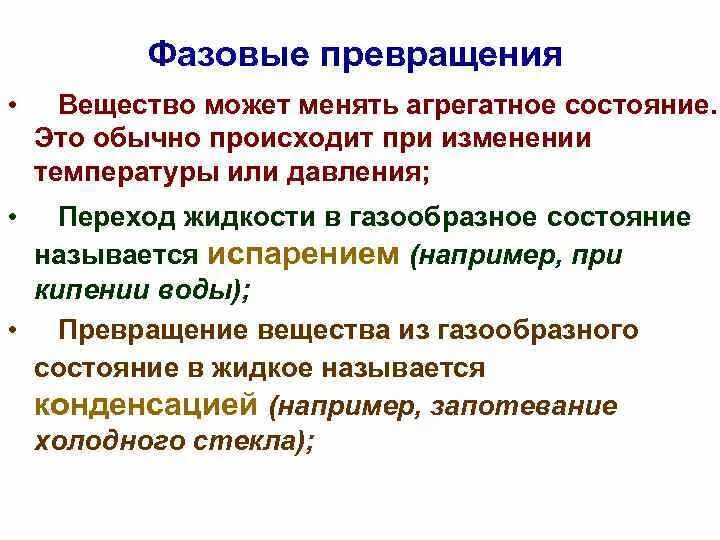 Фазовые превращения

• Вещество может менять агрегатное состояние. Это обычно происходит при изменении температуры или давления;

• Переход жидкости в газообразное состояние называется испарением (например, при кипении воды);

• Превращение вещества из газообразного состояние в жидкое называется конденсацией (например, запотевание холодного стекла);